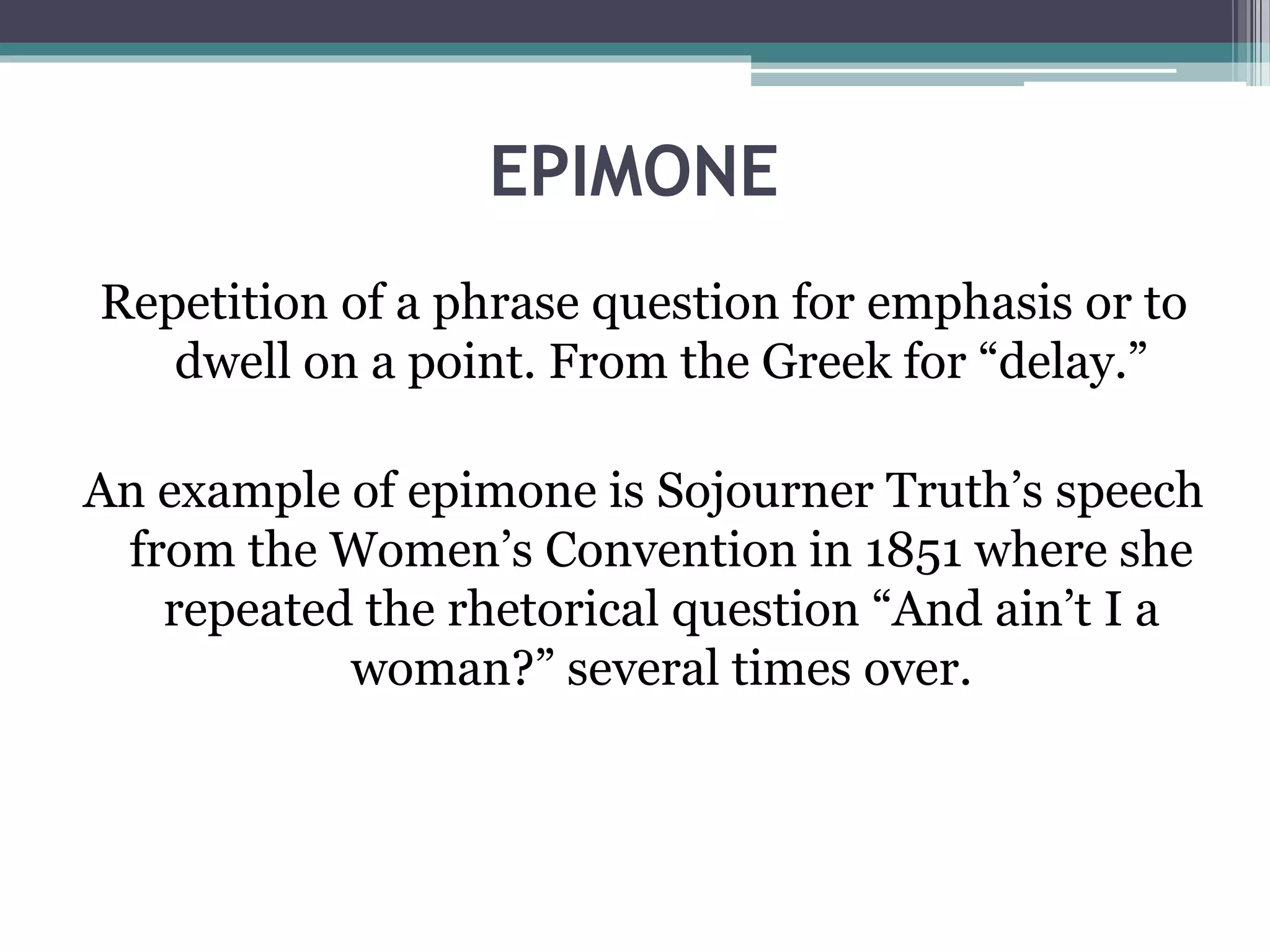 EPIMONE

Repetition of a phrase question for emphasis or to dwell on a point. From the Greek for “delay.”

An example of epimone is Sojourner Truth’s speech from the Women’s Convention in 1851 where she repeated the rhetorical question “And ain’t I a woman?” several times over.